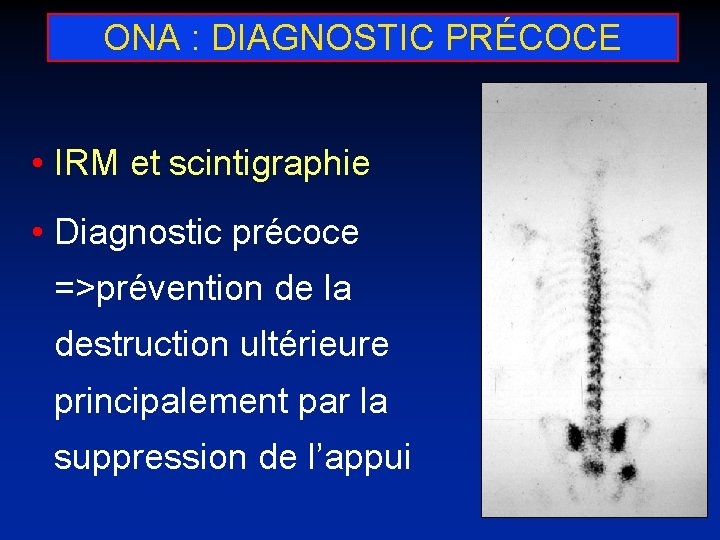 ONA : DIAGNOSTIC PRÉCOCE

• IRM et scintigraphie

• Diagnostic précoce =>prévention de la destruction ultérieure principalement par la suppression de l'appui